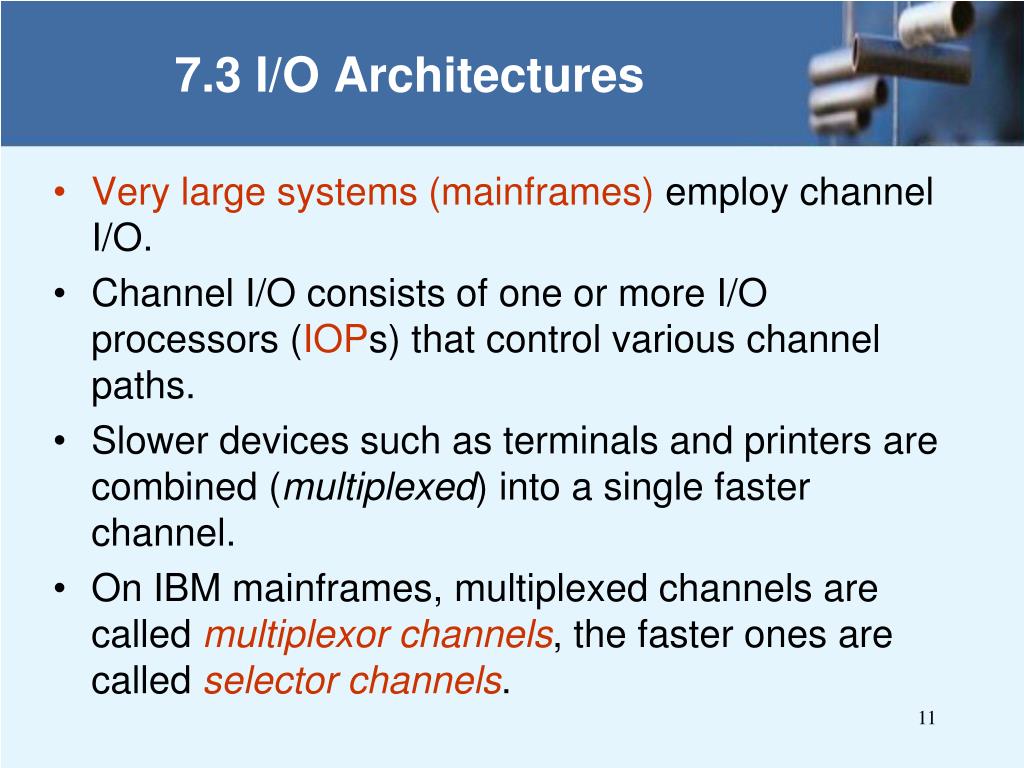 7.3 I/O Architectures

• Very large systems (mainframes) employ channel I/O.
• Channel I/O consists of one or more I/O processors (IOPs) that control various channel paths.
• Slower devices such as terminals and printers are combined (multiplexed) into a single faster channel.
• On IBM mainframes, multiplexed channels are called multiplexor channels, the faster ones are called selector channels.

11